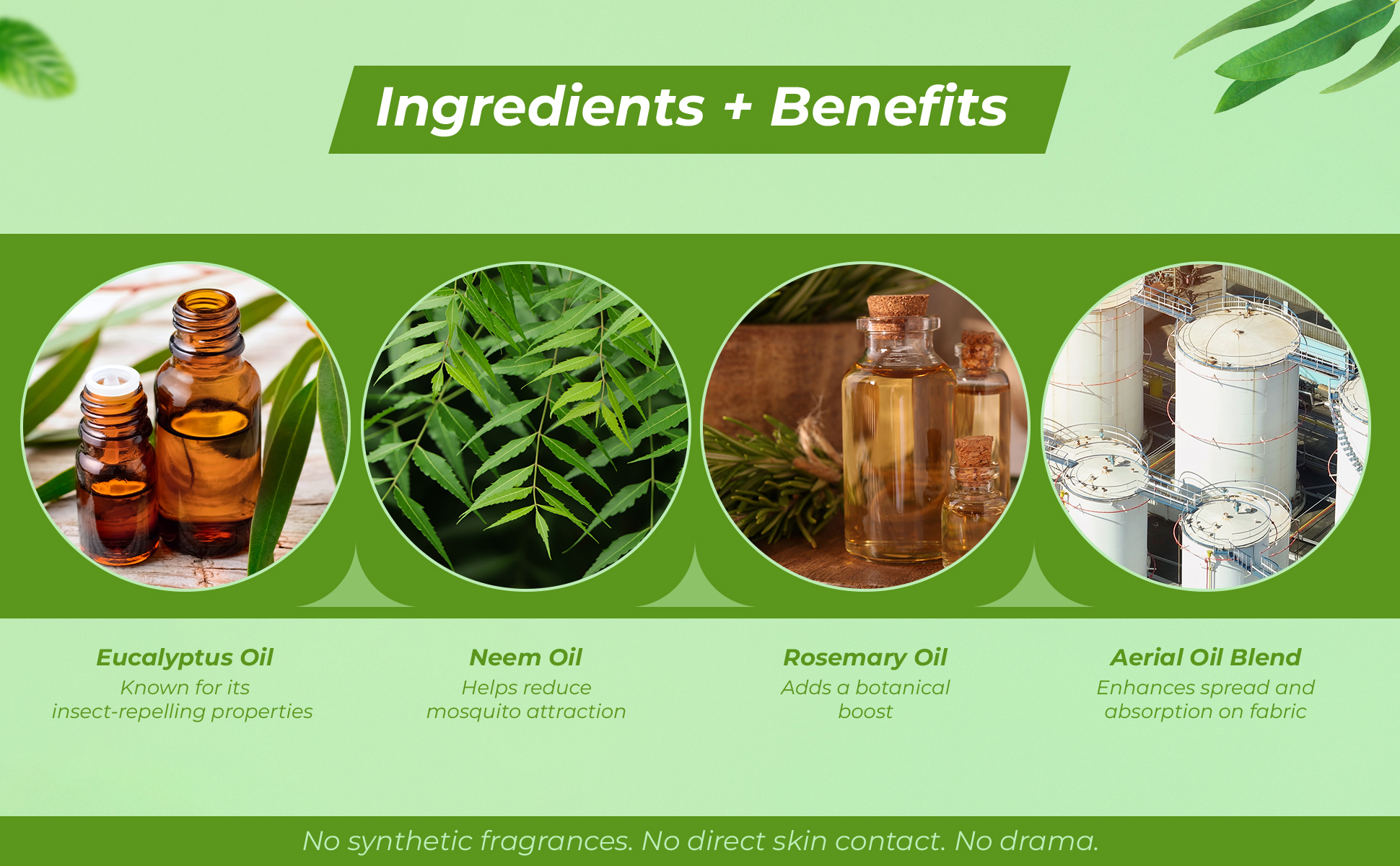 Ingredients + Benefits

Eucalyptus Oil
Known for its insect-repelling properties

Neem Oil
Helps reduce mosquito attraction

Rosemary Oil
Adds a botanical boost

Aerial Oil Blend
Enhances spread and absorption on fabric

No synthetic fragrances. No direct skin contact. No drama.